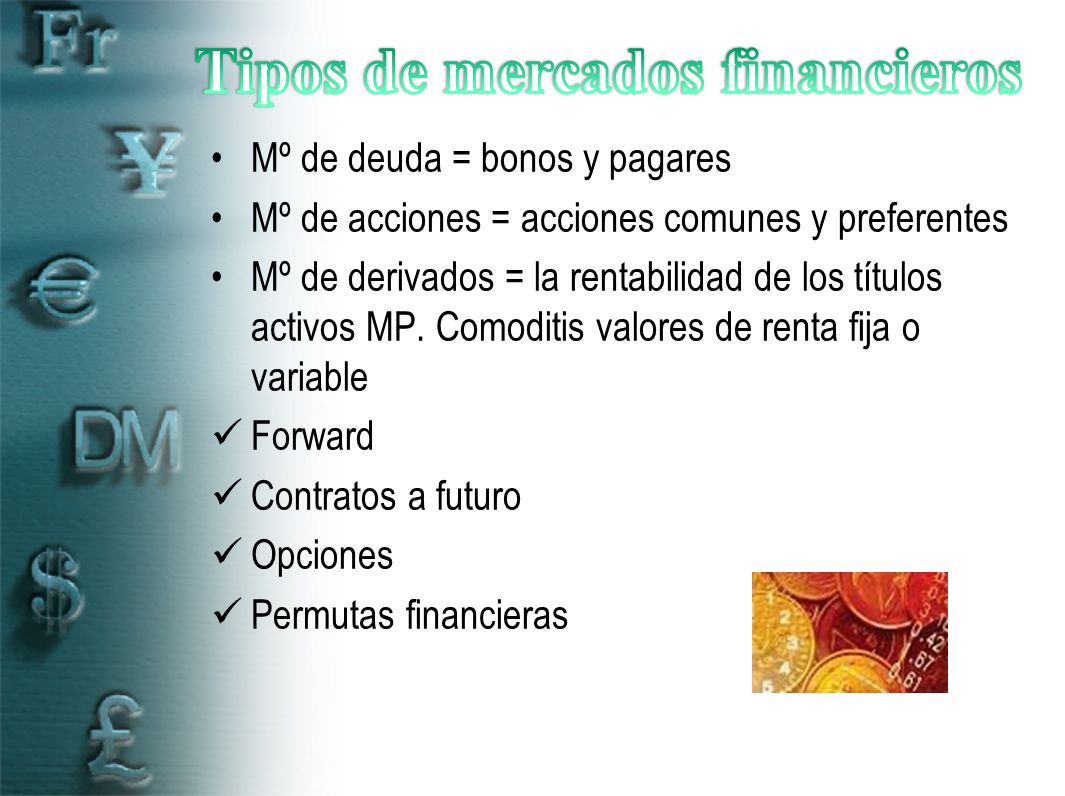 Fr
¥
€
DM
$
£

Tipos de mercados financieros

• Mº de deuda = bonos y pagares
• Mº de acciones = acciones comunes y preferentes
• Mº de derivados = la rentabilidad de los títulos activos MP. Comoditis valores de renta fija o variable
✓ Forward
✓ Contratos a futuro
✓ Opciones
✓ Permutas financieras